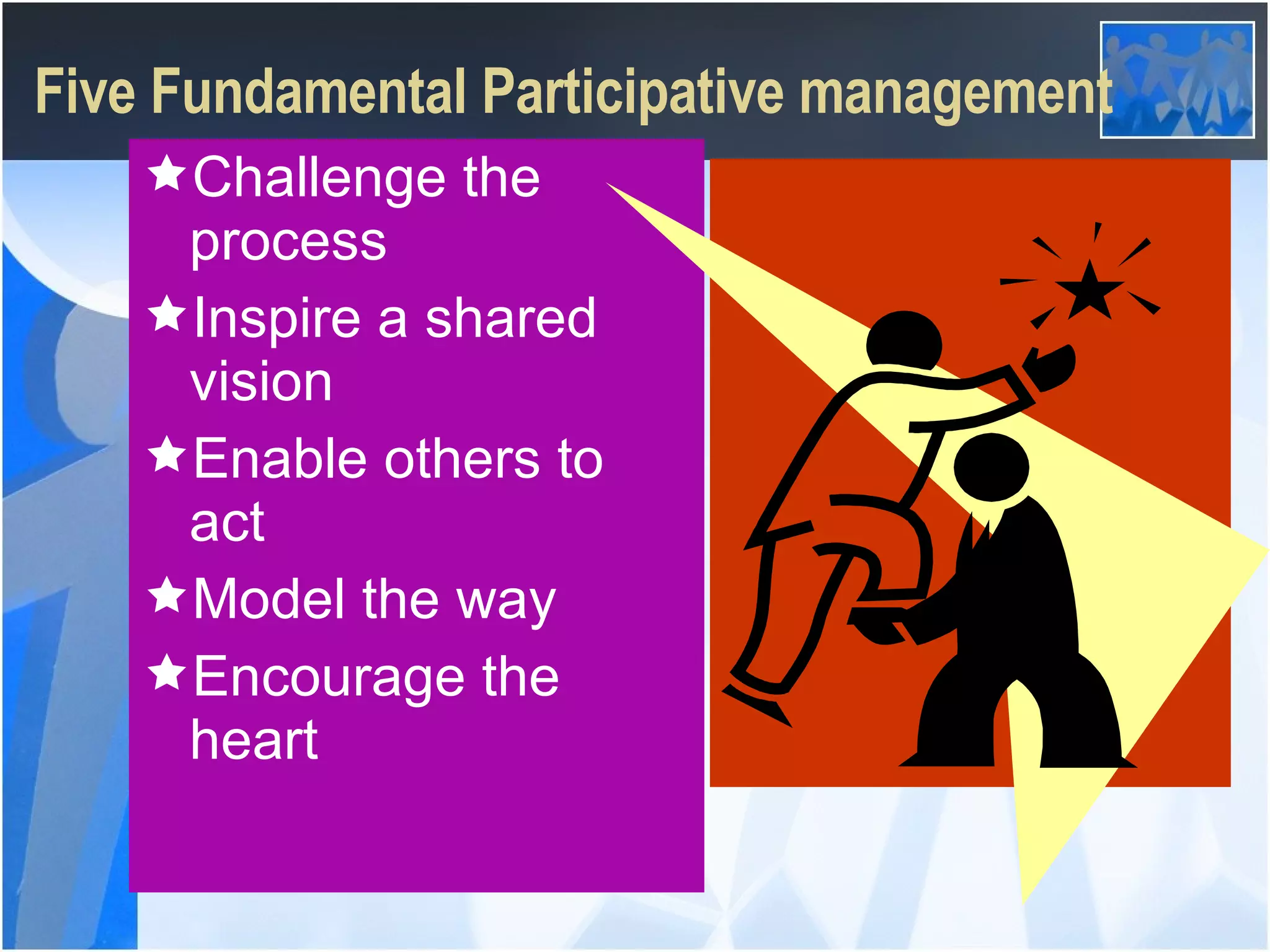 Five Fundamental Participative management

★ Challenge the process

★ Inspire a shared vision

★ Enable others to act

★ Model the way

★ Encourage the heart